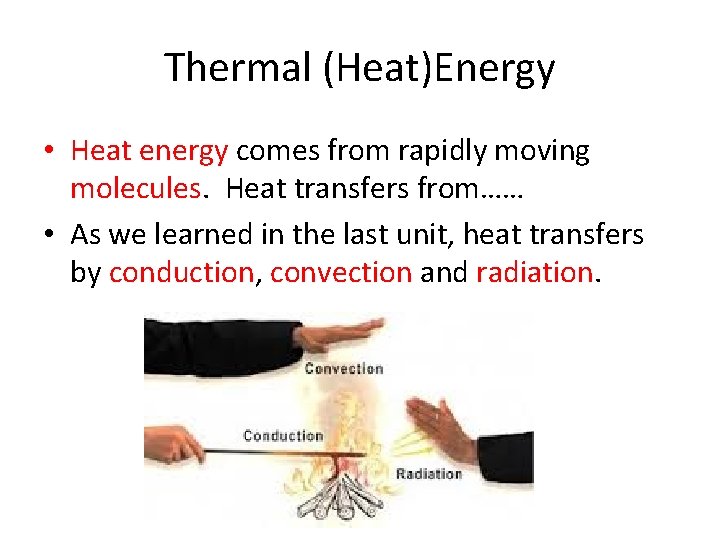 Thermal (Heat)Energy

• Heat energy comes from rapidly moving molecules. Heat transfers from……

• As we learned in the last unit, heat transfers by conduction, convection and radiation.

Convection

Conduction

Radiation